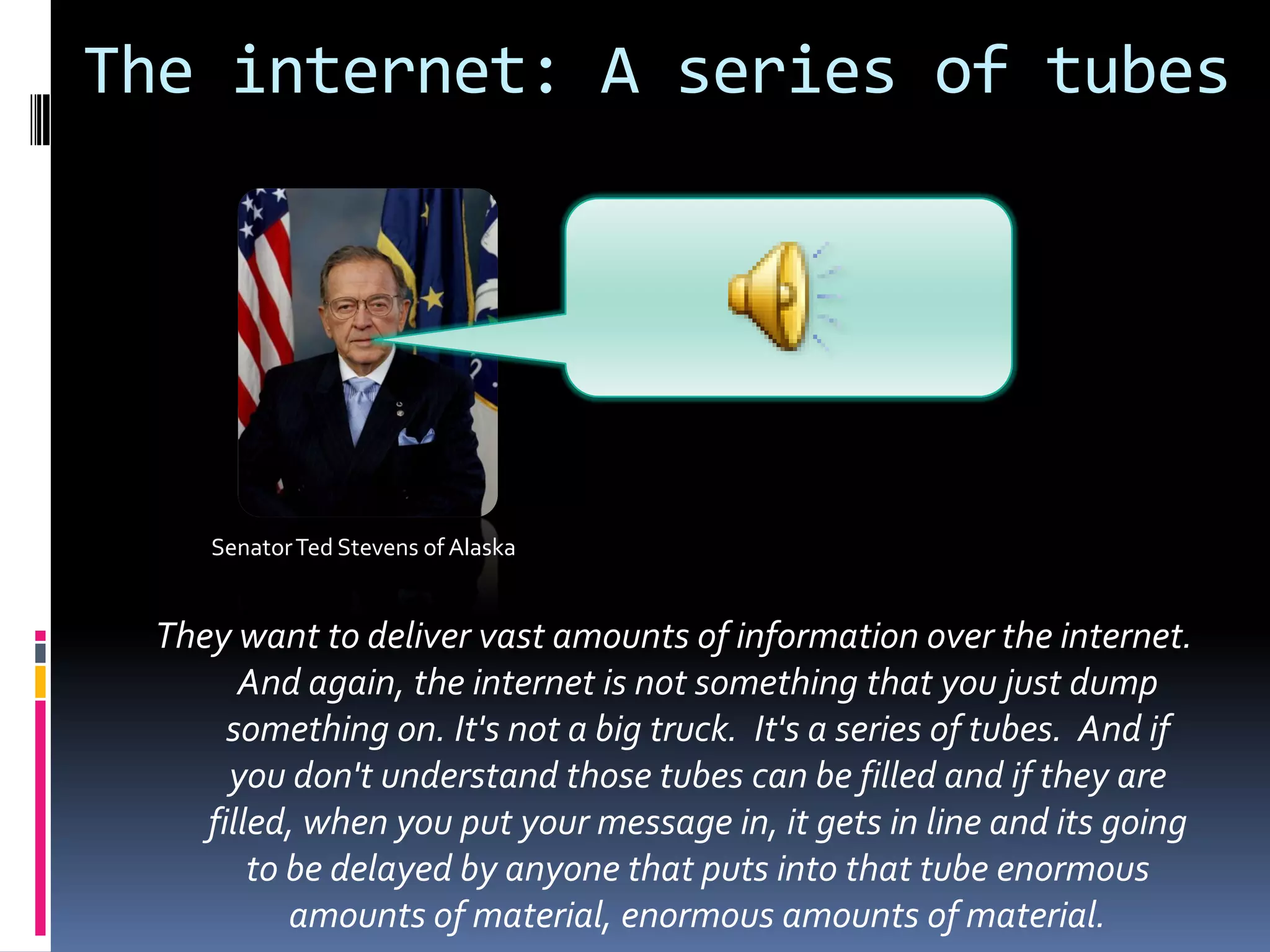 The internet: A series of tubes

Senator Ted Stevens of Alaska

They want to deliver vast amounts of information over the internet. And again, the internet is not something that you just dump something on. It's not a big truck. It's a series of tubes. And if you don't understand those tubes can be filled and if they are filled, when you put your message in, it gets in line and its going to be delayed by anyone that puts into that tube enormous amounts of material, enormous amounts of material.